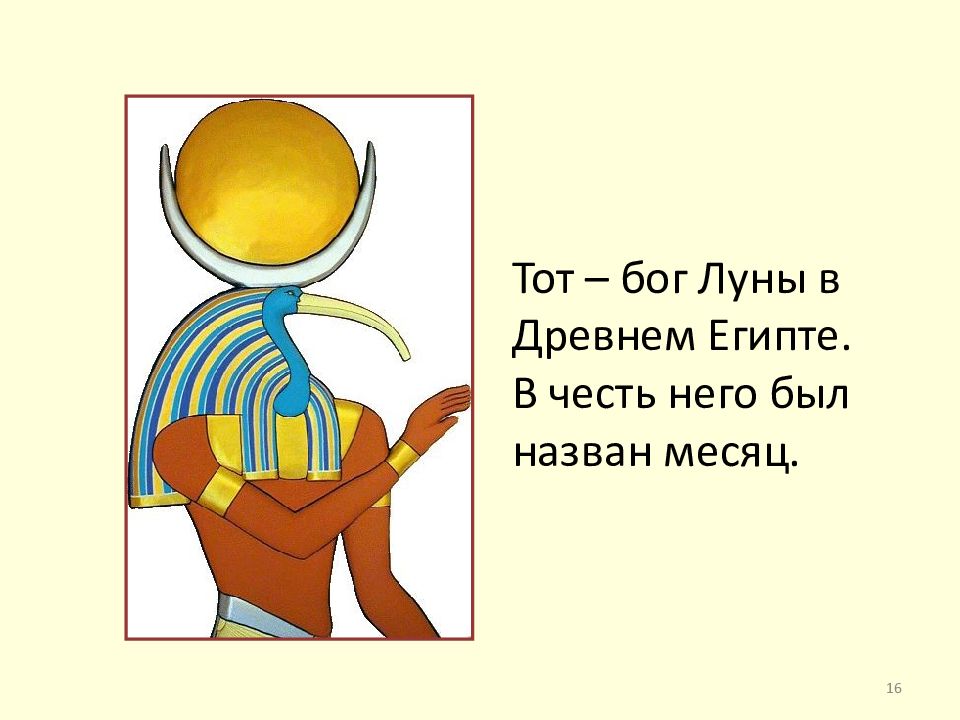 Тот – бог Луны в Древнем Египте. В честь него был назван месяц.

16